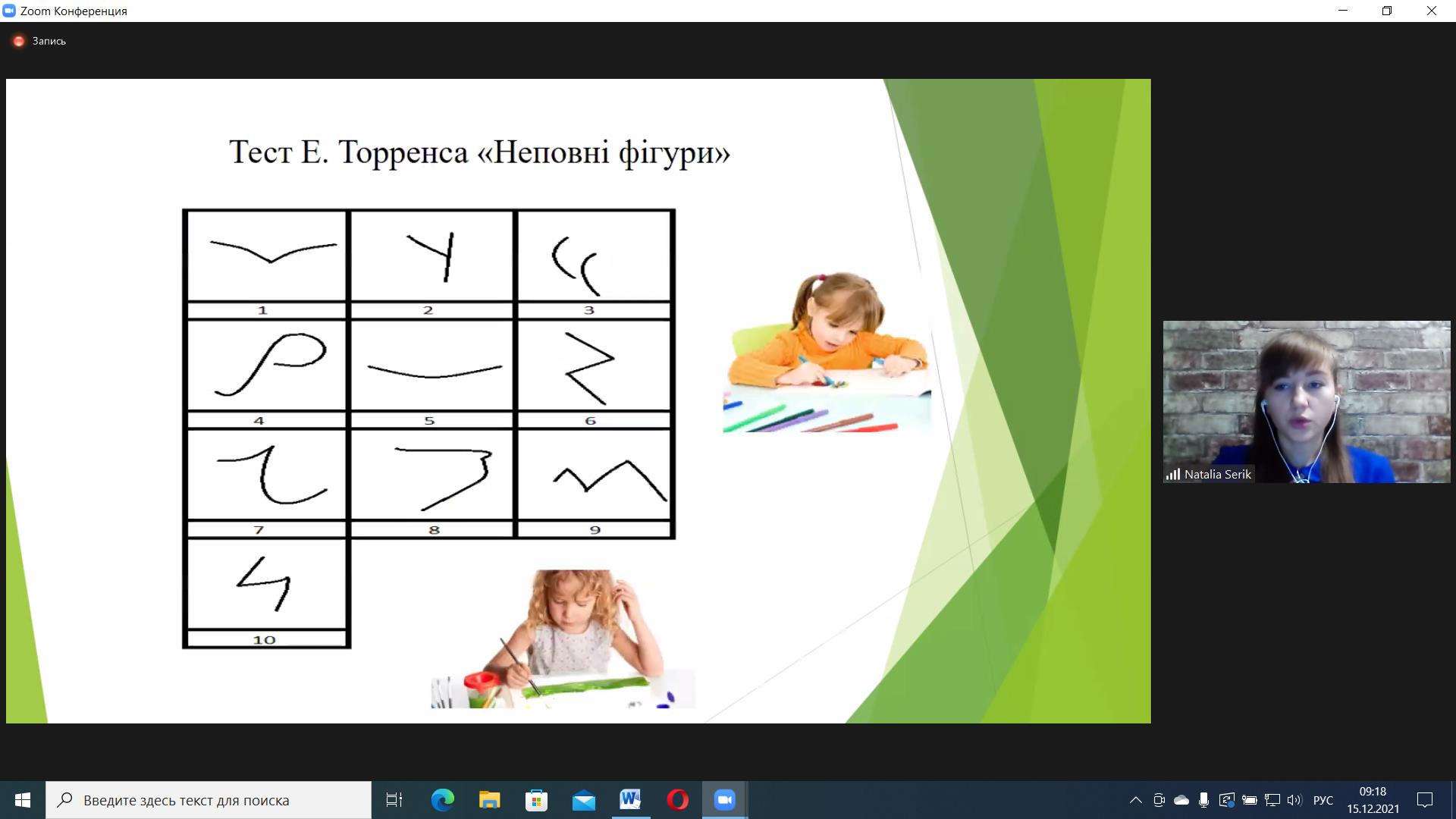 Zoom Конференция

Запись

Тест Е. Торренса «Неповні фігури»

1

2

3

4

5

6

7

8

9

10

Natalia Serik

Введите здесь текст для поиска

РУС

09:18

15.12.2021